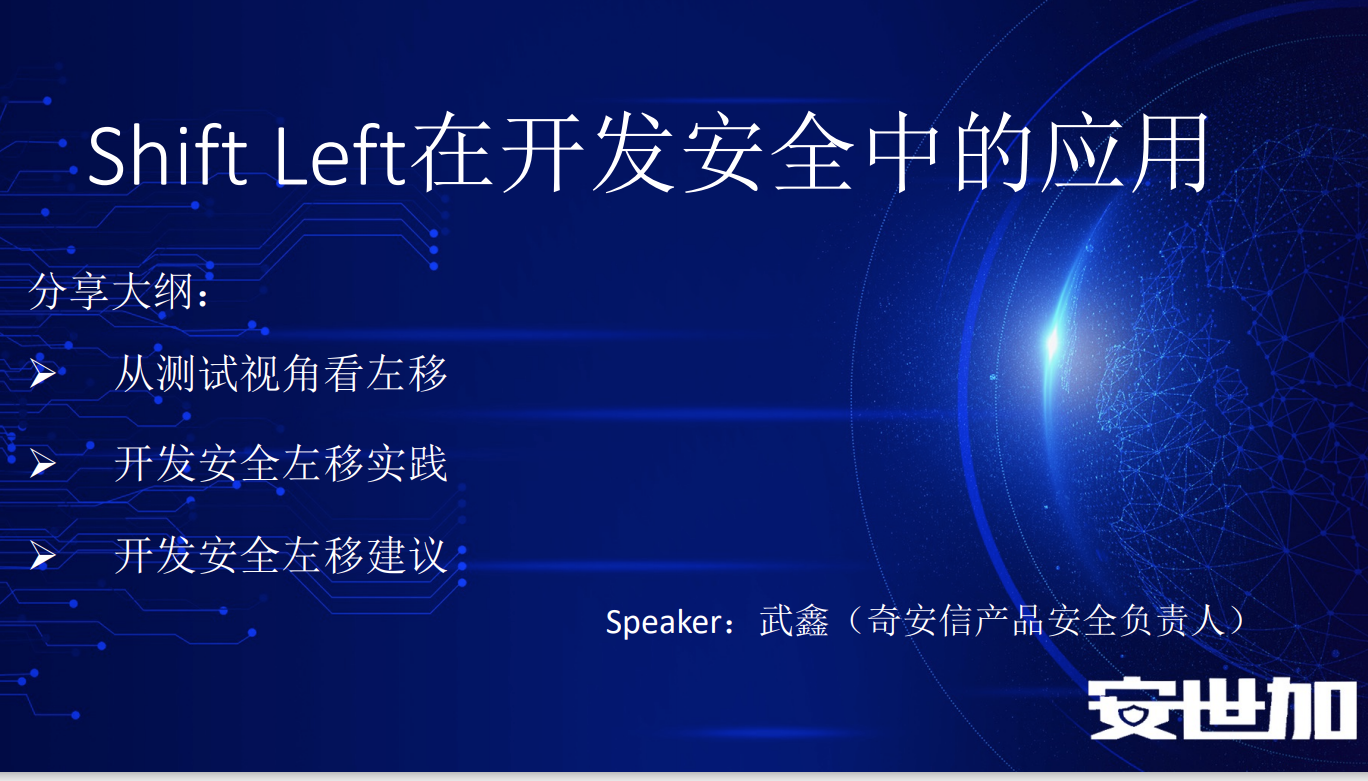 Shift Left在开发安全中的应用

分享大纲：

➢ 从测试视角看左移

➢ 开发安全左移实践

➢ 开发安全左移建议

Speaker：武鑫（奇安信产品安全负责人）

安世加